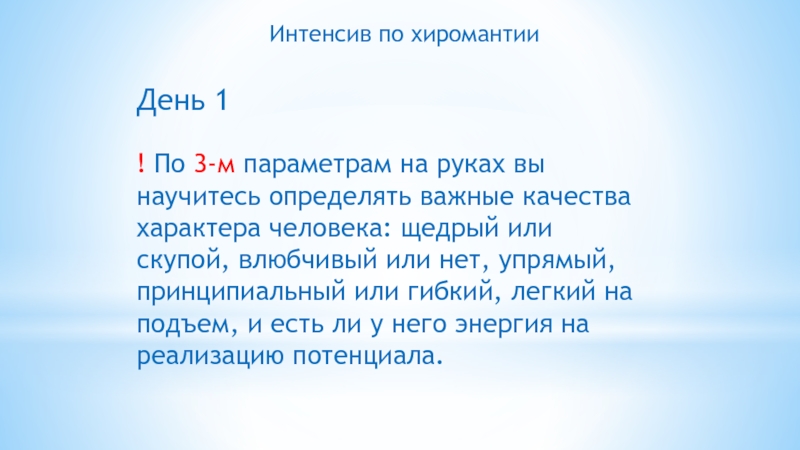 Интенсив по хиромантии

День 1

! По 3-м параметрам на руках вы научитесь определять важные качества характера человека: щедрый или скупой, влюбчивый или нет, упрямый, принципиальный или гибкий, легкий на подъем, и есть ли у него энергия на реализацию потенциала.